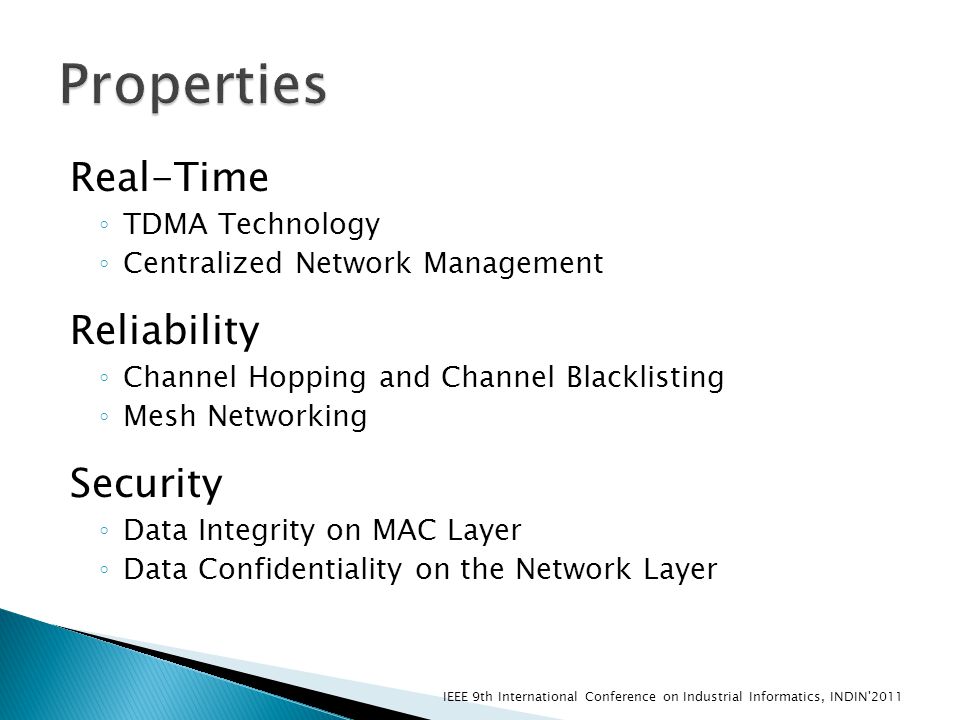 Properties

Real-Time
◦ TDMA Technology
◦ Centralized Network Management

Reliability
◦ Channel Hopping and Channel Blacklisting
◦ Mesh Networking

Security
◦ Data Integrity on MAC Layer
◦ Data Confidentiality on the Network Layer

IEEE 9th International Conference on Industrial Informatics, INDIN'2011